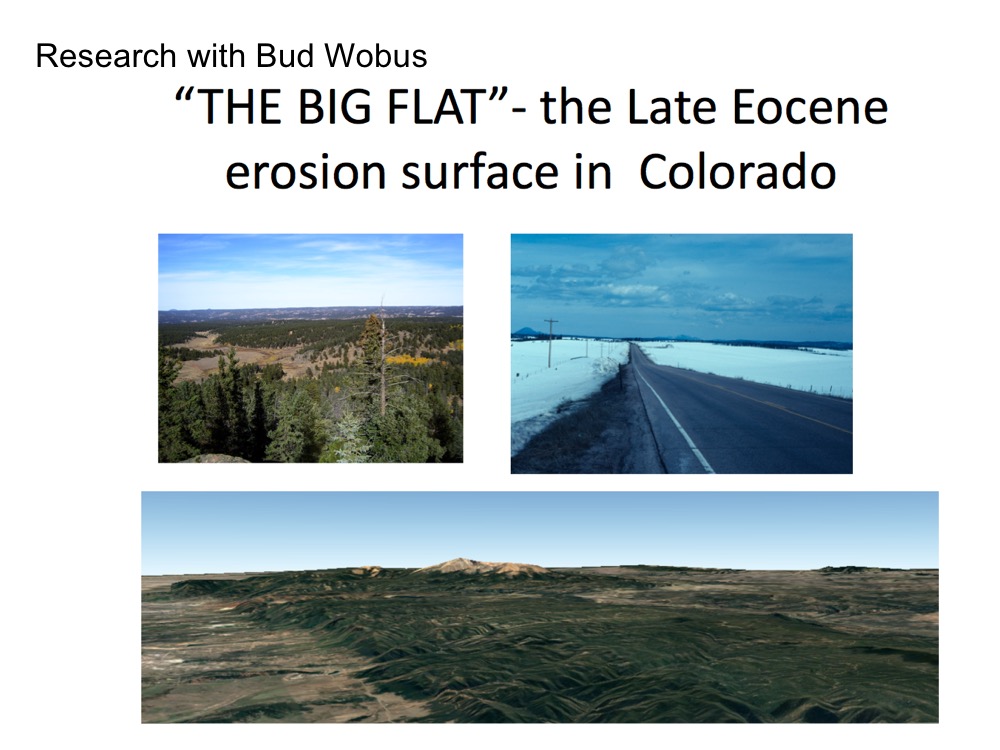 Research with Bud Wobus

“THE BIG FLAT”- the Late Eocene erosion surface in Colorado